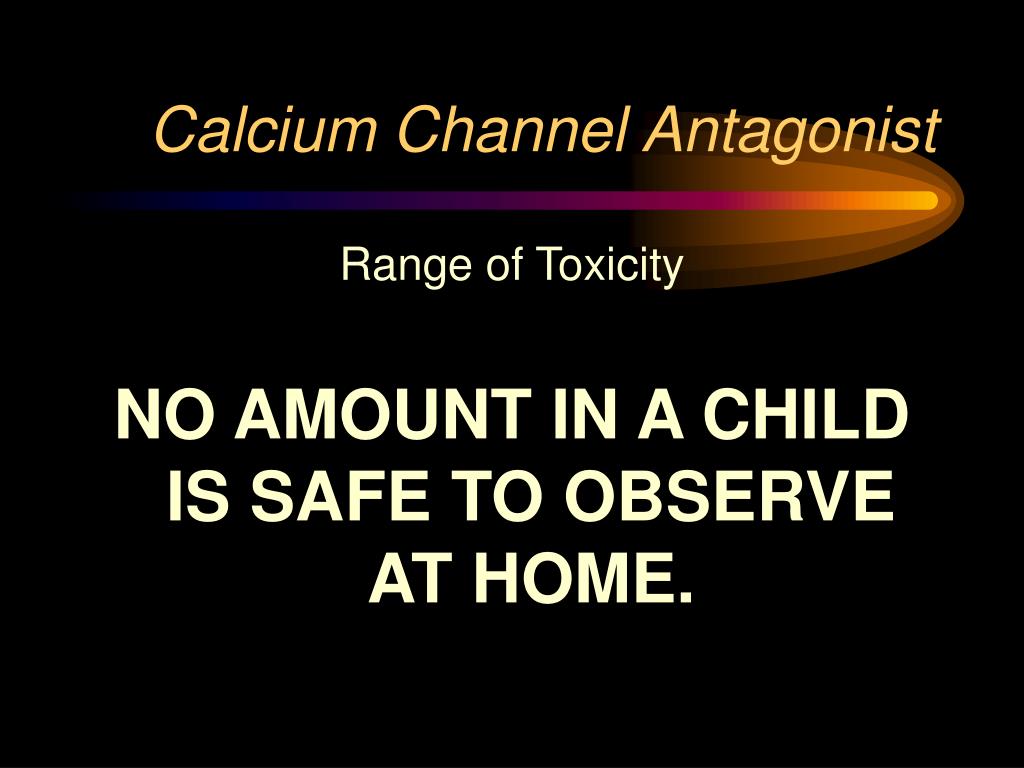 Calcium Channel Antagonist

Range of Toxicity

NO AMOUNT IN A CHILD IS SAFE TO OBSERVE AT HOME.